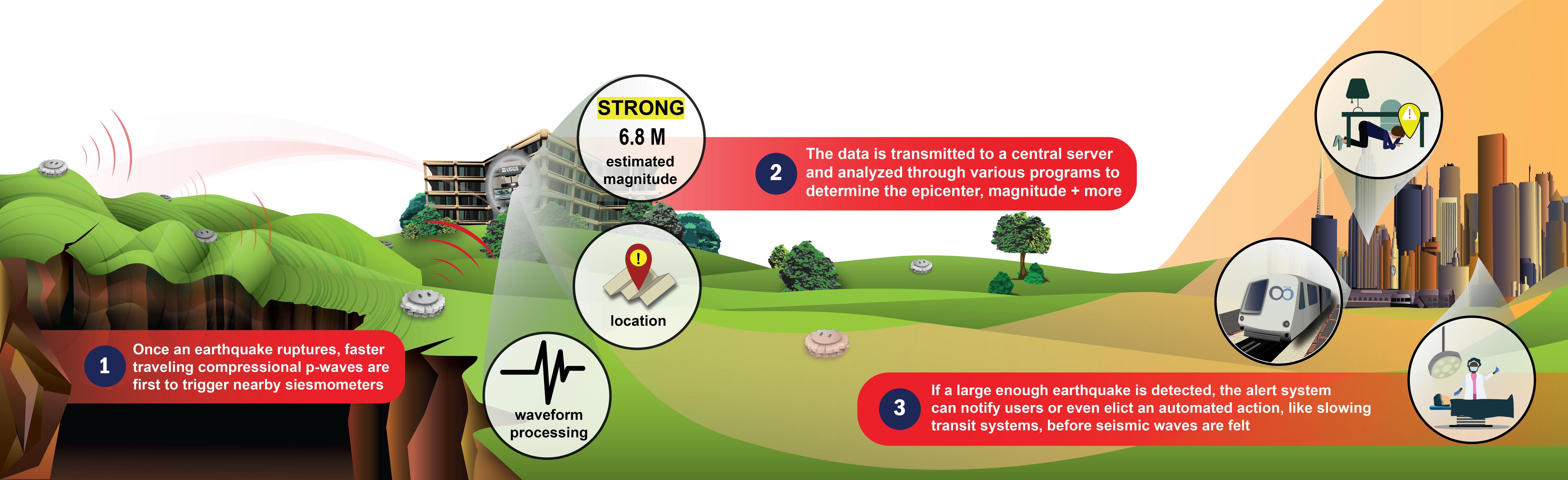 1
Once an earthquake ruptures, faster traveling compressional p-waves are first to trigger nearby siesmometers

USGS

STRONG
6.8 M
estimated magnitude

location

waveform processing

2
The data is transmitted to a central server and analyzed through various programs to determine the epicenter, magnitude + more

3
If a large enough earthquake is detected, the alert system can notify users or even elict an automated action, like slowing transit systems, before seismic waves are felt